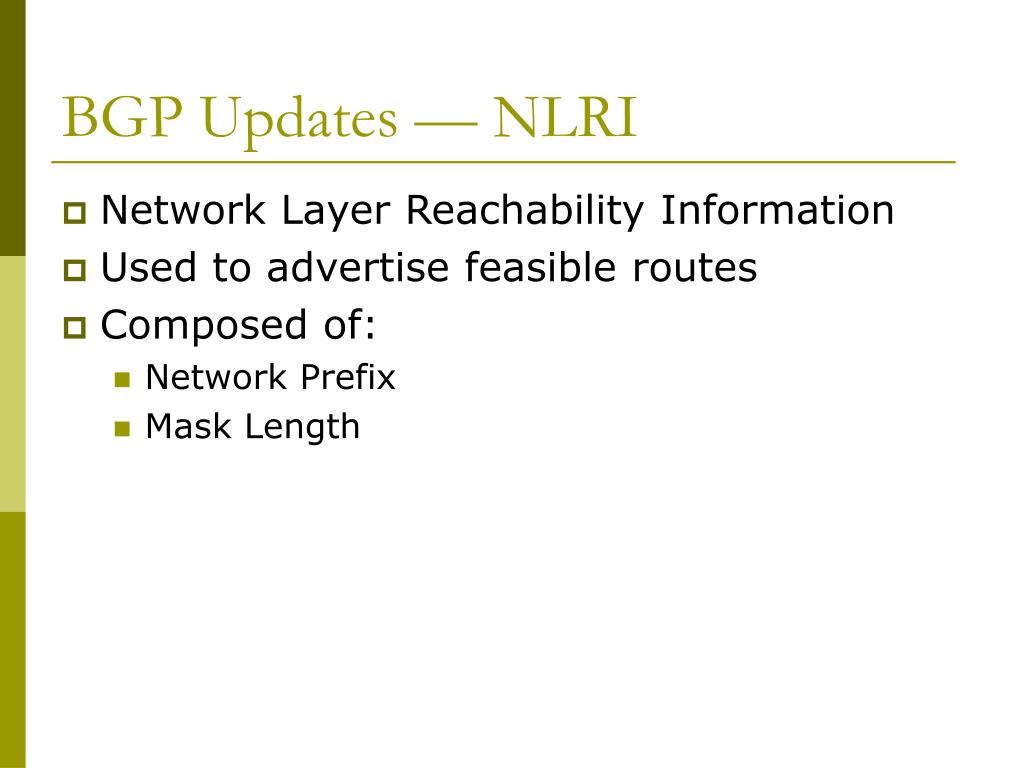 BGP Updates — NLRI

Network Layer Reachability Information
Used to advertise feasible routes
Composed of:
Network Prefix
Mask Length